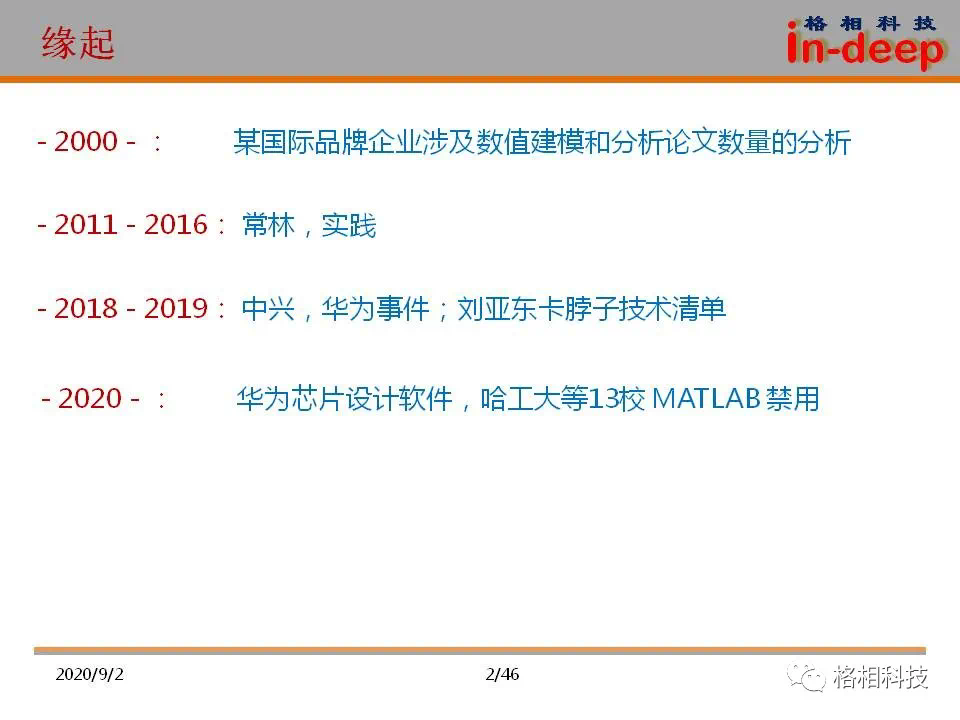 缘起

格相科技
in-deep

- 2000 - ： 某国际品牌企业涉及数值建模和分析论文数量的分析

- 2011 - 2016： 常林，实践

- 2018 - 2019： 中兴，华为事件；刘亚东卡脖子技术清单

- 2020 - ： 华为芯片设计软件，哈工大等13校 MATLAB 禁用

2020/9/2 2/46

格相科技